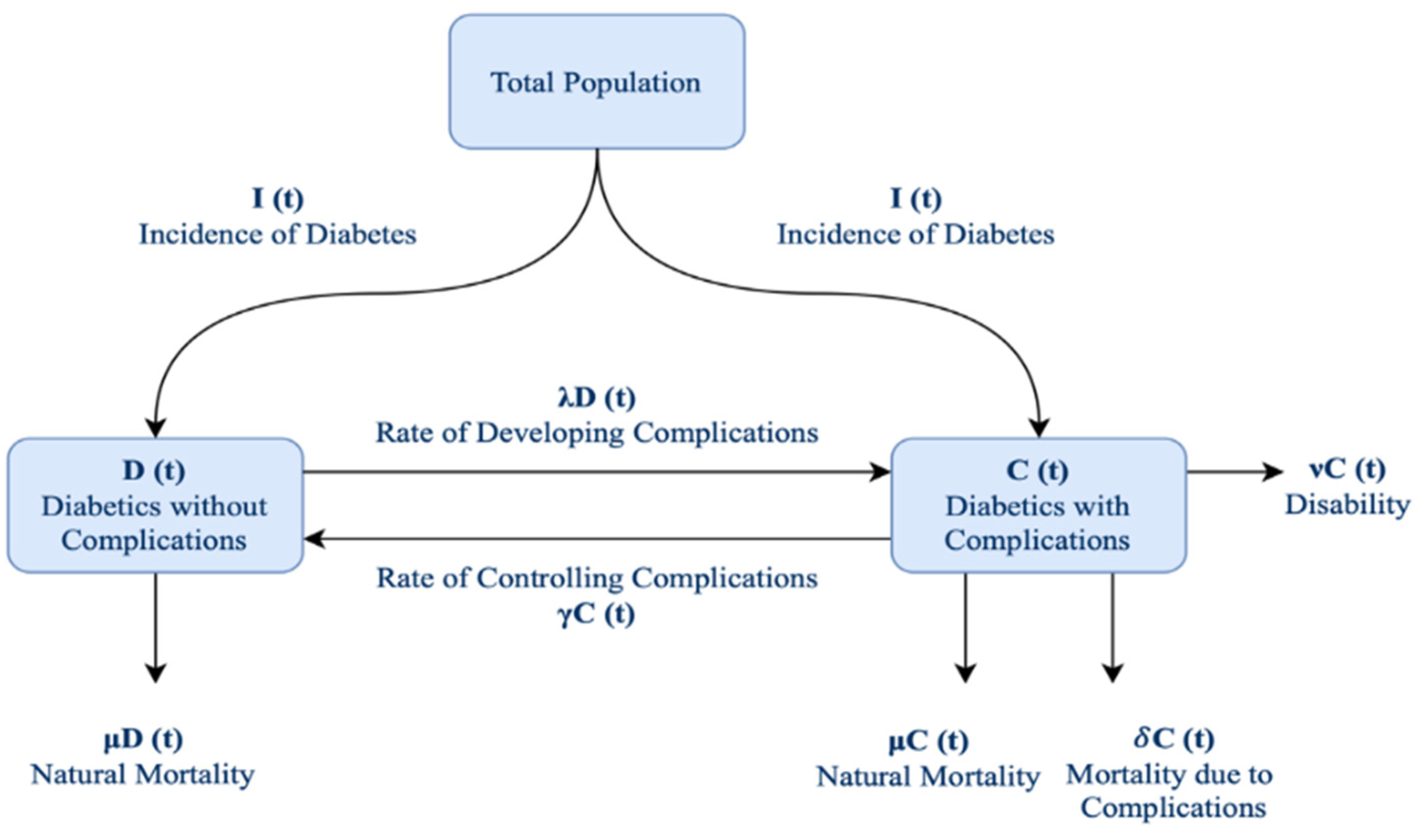 Total Population

I (t)
Incidence of Diabetes

I (t)
Incidence of Diabetes

λD (t)
Rate of Developing Complications

D (t)
Diabetics without Complications

C (t)
Diabetics with Complications

νC (t)
Disability

Rate of Controlling Complications
γC (t)

μD (t)
Natural Mortality

μC (t)
Natural Mortality

δC (t)
Mortality due to Complications